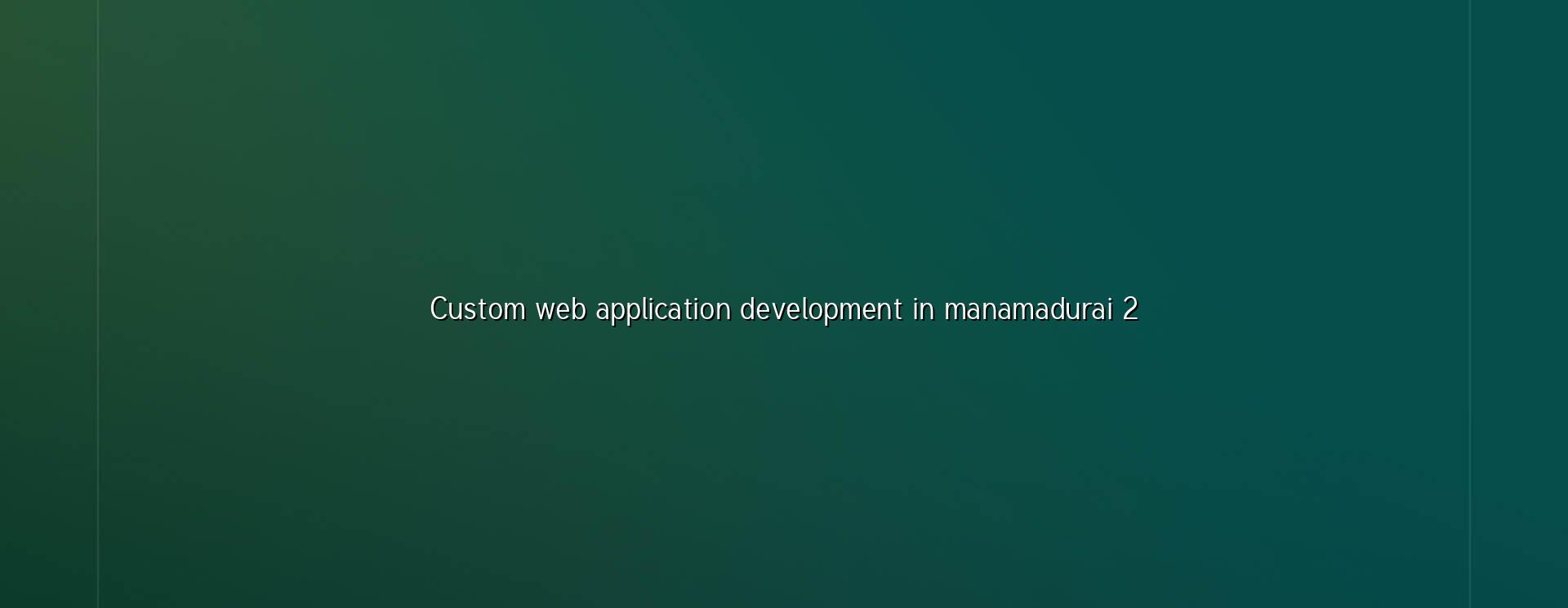 Custom web application development in manamadurai 2